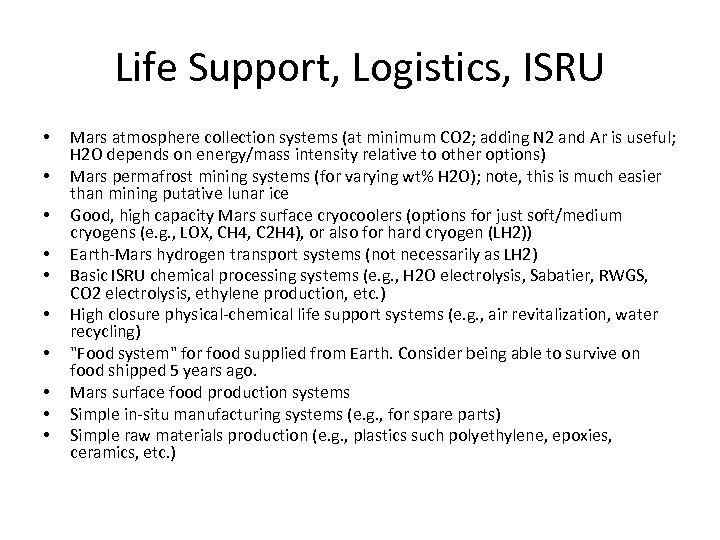 Life Support, Logistics, ISRU

• Mars atmosphere collection systems (at minimum CO2; adding N2 and Ar is useful; H2O depends on energy/mass intensity relative to other options)
• Mars permafrost mining systems (for varying wt% H2O); note, this is much easier than mining putative lunar ice
• Good, high capacity Mars surface cryocoolers (options for just soft/medium cryogens (e.g., LOX, CH4, C2H4), or also for hard cryogen (LH2))
• Earth-Mars hydrogen transport systems (not necessarily as LH2)
• Basic ISRU chemical processing systems (e.g., H2O electrolysis, Sabatier, RWGS, CO2 electrolysis, ethylene production, etc.)
• High closure physical-chemical life support systems (e.g., air revitalization, water recycling)
• "Food system" for food supplied from Earth. Consider being able to survive on food shipped 5 years ago.
• Mars surface food production systems
• Simple in-situ manufacturing systems (e.g., for spare parts)
• Simple raw materials production (e.g., plastics such polyethylene, epoxies, ceramics, etc.)